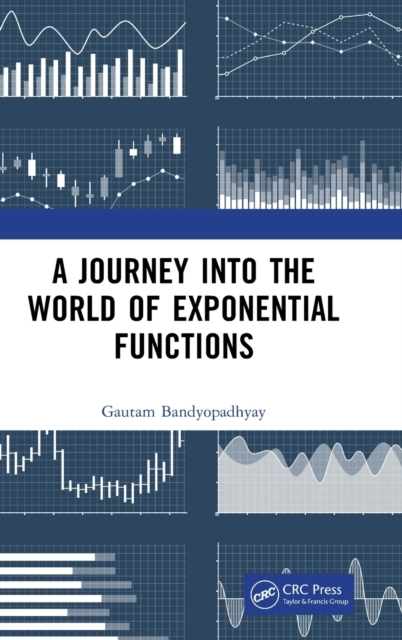 A JOURNEY INTO THE WORLD OF EXPONENTIAL FUNCTIONS

Gautam Bandyopadhyay

CRC

CRC Press
Taylor & Francis Group